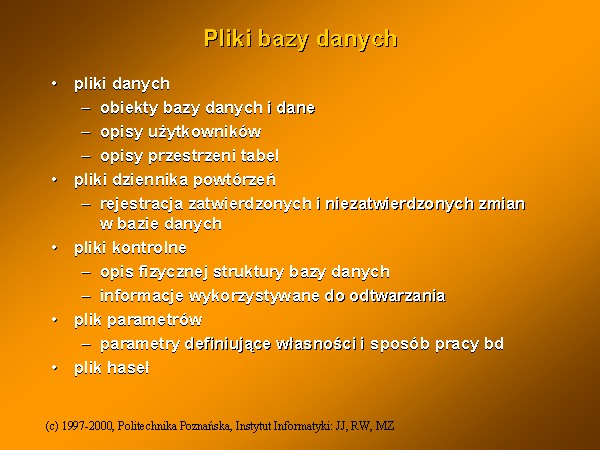 Pliki bazy danych

• pliki danych
  – obiekty bazy danych i dane
  – opisy użytkowników
  – opisy przestrzeni tabel
• pliki dziennika powtórzeń
  – rejestracja zatwierdzonych i niezatwierdzonych zmian w bazie danych
• pliki kontrolne
  – opis fizycznej struktury bazy danych
  – informacje wykorzystywane do odtwarzania
• plik parametrów
  – parametry definiujące własności i sposób pracy bd
• plik haseł

(c) 1997-2000, Politechnika Poznańska, Instytut Informatyki: JJ, RW, MZ